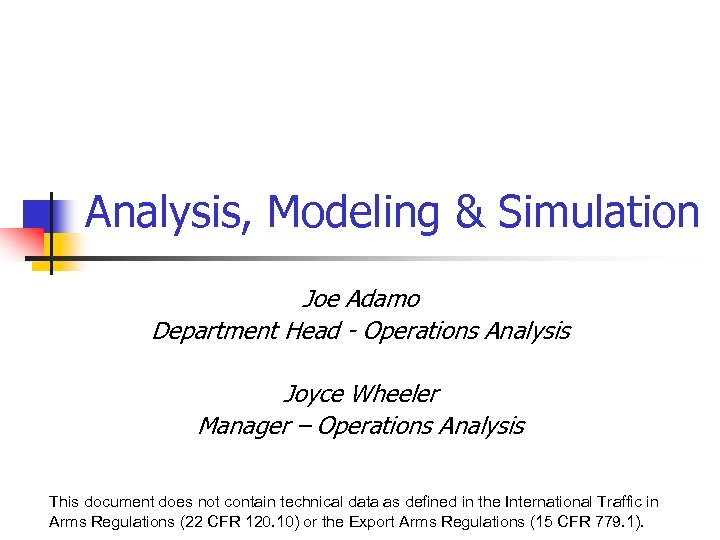 Analysis, Modeling & Simulation

Joe Adamo
Department Head - Operations Analysis

Joyce Wheeler
Manager – Operations Analysis

This document does not contain technical data as defined in the International Traffic in Arms Regulations (22 CFR 120.10) or the Export Arms Regulations (15 CFR 779.1).